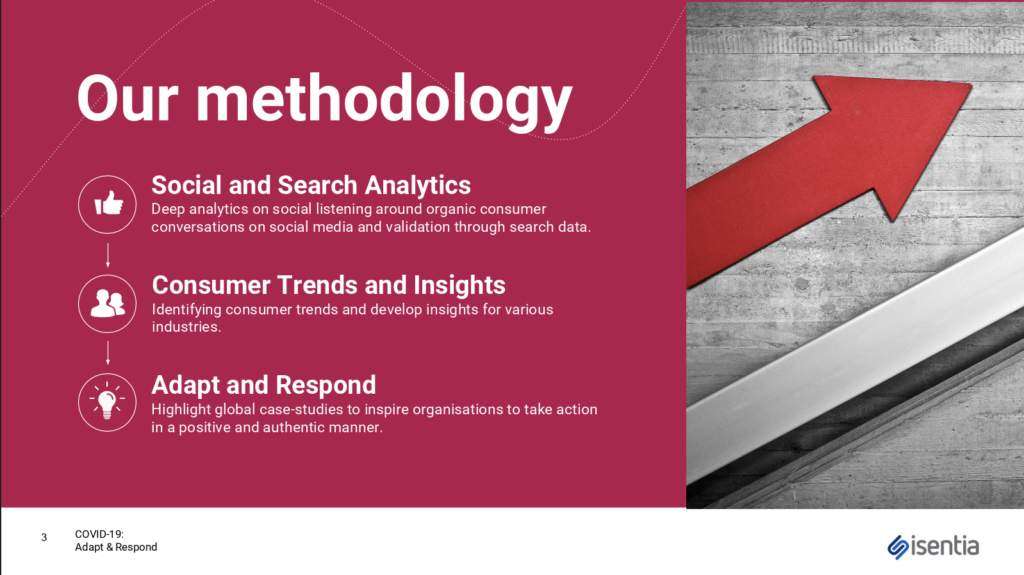 Our methodology

Social and Search Analytics
Deep analytics on social listening around organic consumer conversations on social media and validation through search data.

Consumer Trends and Insights
Identifying consumer trends and develop insights for various industries.

Adapt and Respond
Highlight global case-studies to inspire organisations to take action in a positive and authentic manner.

3 COVID-19:
Adapt & Respond

isentia